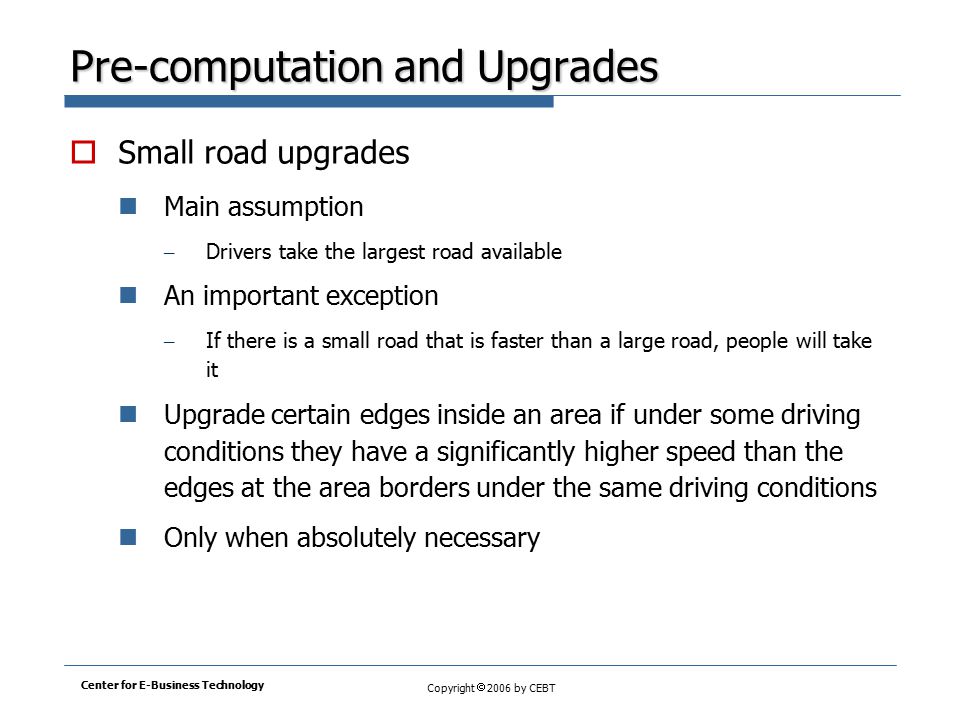 Pre-computation and Upgrades

Small road upgrades

Main assumption

– Drivers take the largest road available

An important exception

– If there is a small road that is faster than a large road, people will take it

Upgrade certain edges inside an area if under some driving conditions they have a significantly higher speed than the edges at the area borders under the same driving conditions

Only when absolutely necessary

Center for E-Business Technology

Copyright © 2006 by CEBT